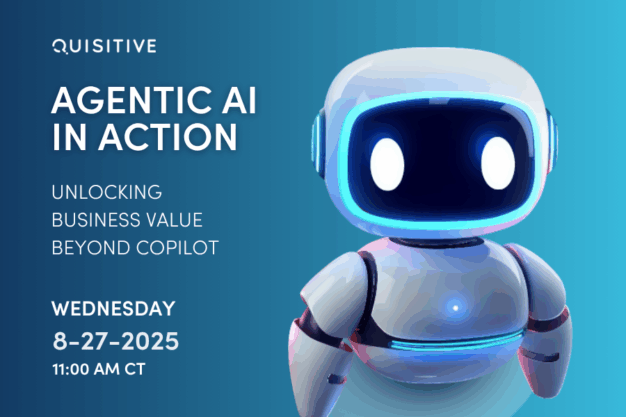 QUISITIVE

AGENTIC AI IN ACTION

UNLOCKING BUSINESS VALUE BEYOND COPILOT

WEDNESDAY
8-27-2025
11:00 AM CT